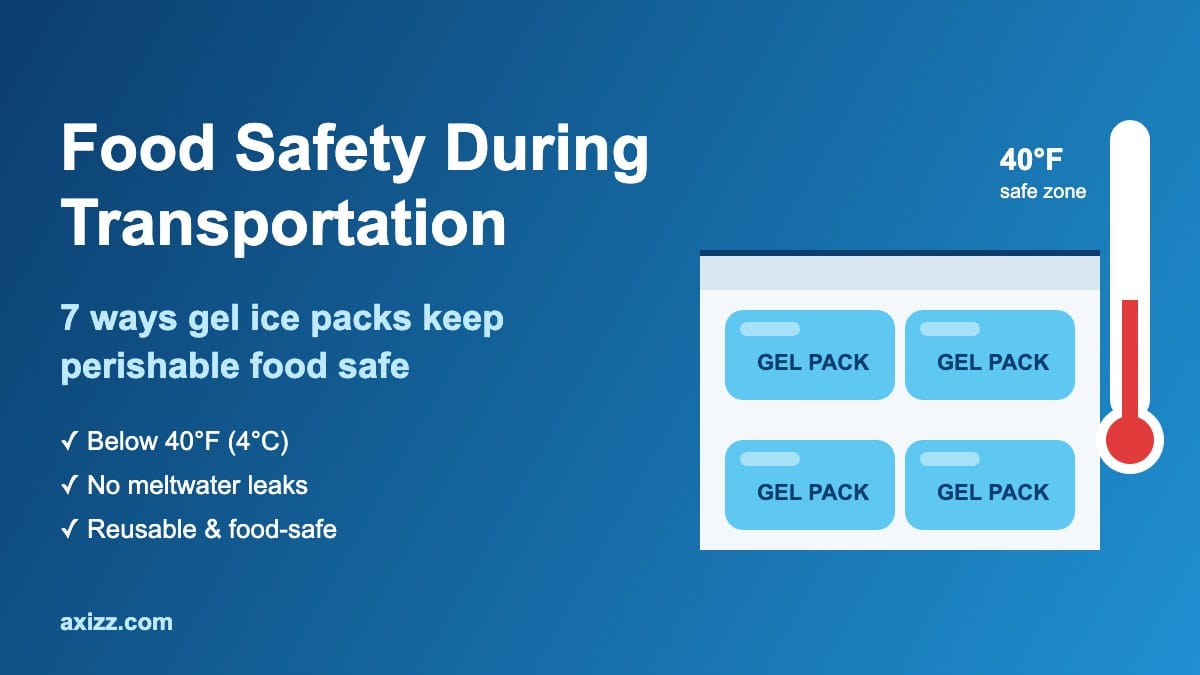 Food Safety During Transportation

7 ways gel ice packs keep perishable food safe

✓ Below 40°F (4°C)
✓ No meltwater leaks
✓ Reusable & food-safe

axizz.com

40°F
safe zone

GEL PACK
GEL PACK
GEL PACK
GEL PACK